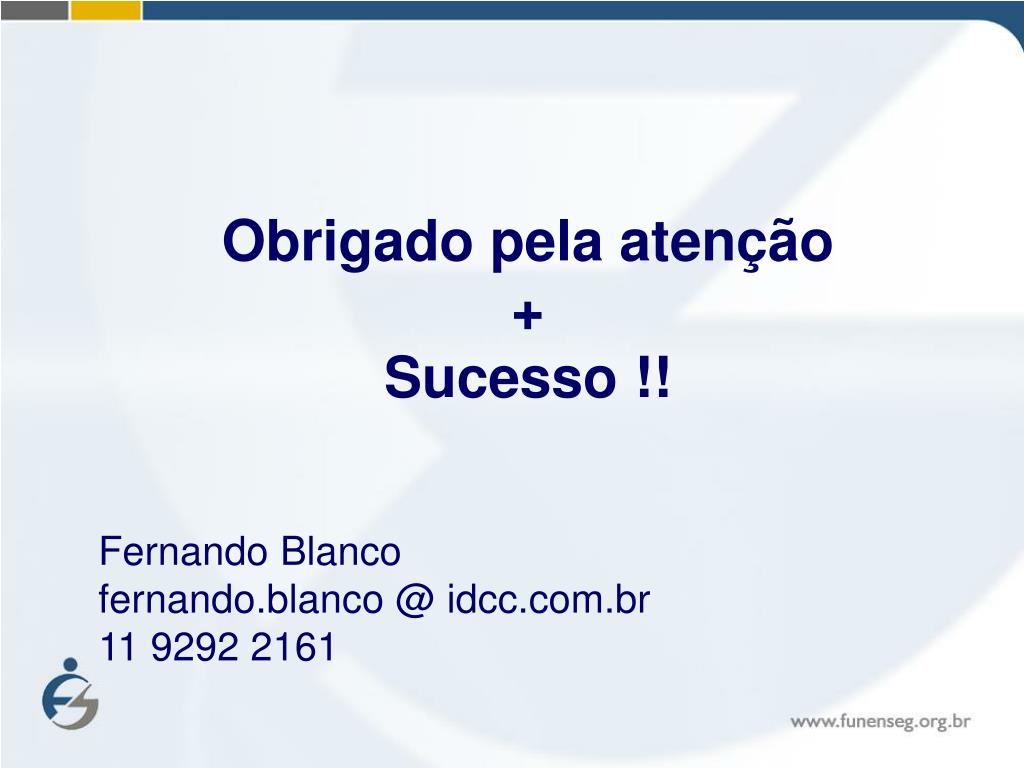 Obrigado pela atenção
+
Sucesso !!

Fernando Blanco
fernando.blanco @ idcc.com.br
11 9292 2161

www.funenseg.org.br